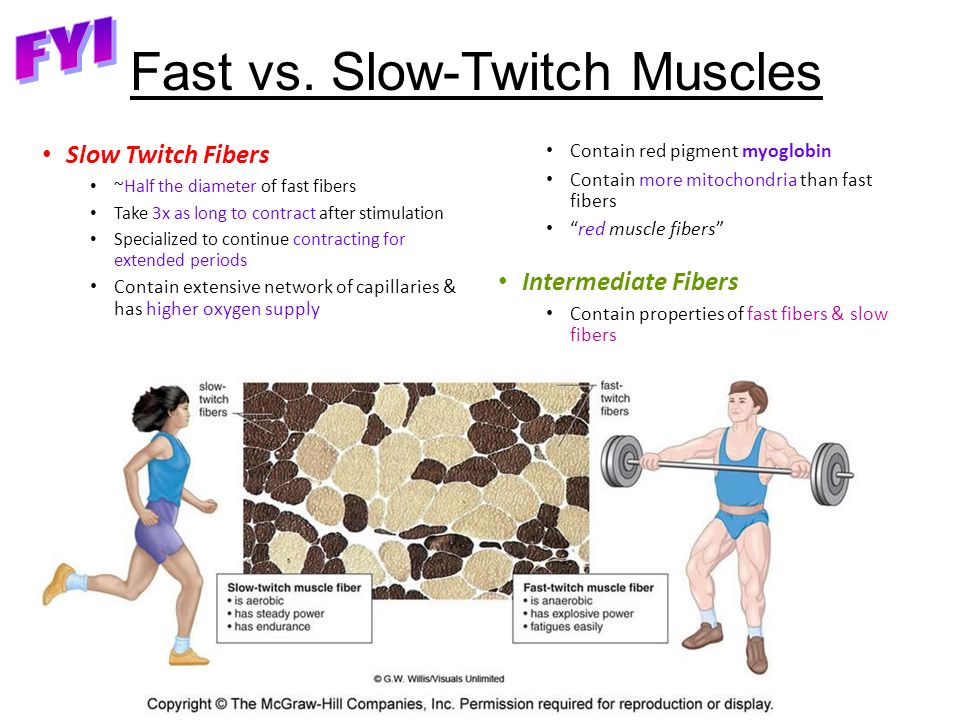 FYI

Fast vs. Slow-Twitch Muscles

• Slow Twitch Fibers
  • ~Half the diameter of fast fibers
  • Take 3x as long to contract after stimulation
  • Specialized to continue contracting for extended periods
  • Contain extensive network of capillaries & has higher oxygen supply
  • Contain red pigment myoglobin
  • Contain more mitochondria than fast fibers
  • "red muscle fibers"

• Intermediate Fibers
  • Contain properties of fast fibers & slow fibers

slow-twitch fibers

fast-twitch fibers

Slow-twitch muscle fiber
• is aerobic
• has steady power
• has endurance

Fast-twitch muscle fiber
• is anaerobic
• has explosive power
• fatigues easily

© G.W. Willis/Visuals Unlimited

Copyright © The McGraw-Hill Companies, Inc. Permission required for reproduction or display.